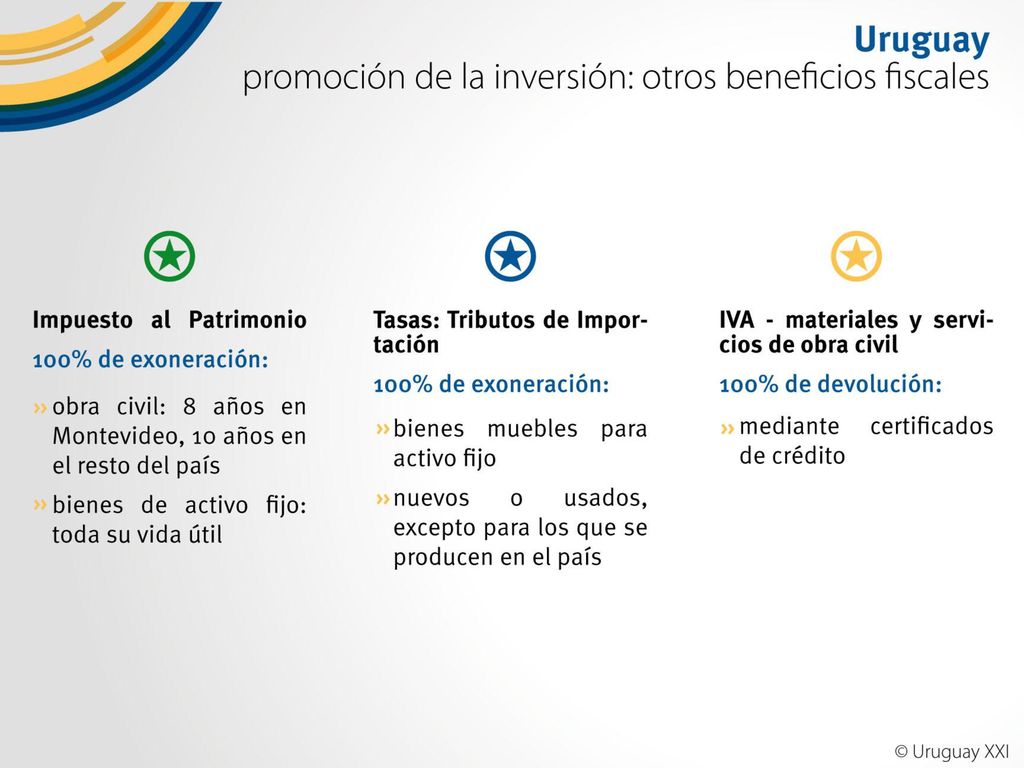 Uruguay
promoción de la inversión: otros beneficios fiscales

Impuesto al Patrimonio
100% de exoneración:

» obra civil: 8 años en Montevideo, 10 años en el resto del país

» bienes de activo fijo: toda su vida útil

Tasas: Tributos de Importación
100% de exoneración:

» bienes muebles para activo fijo

» nuevos o usados, excepto para los que se producen en el país

IVA - materiales y servicios de obra civil
100% de devolución:

» mediante certificados de crédito

© Uruguay XXI